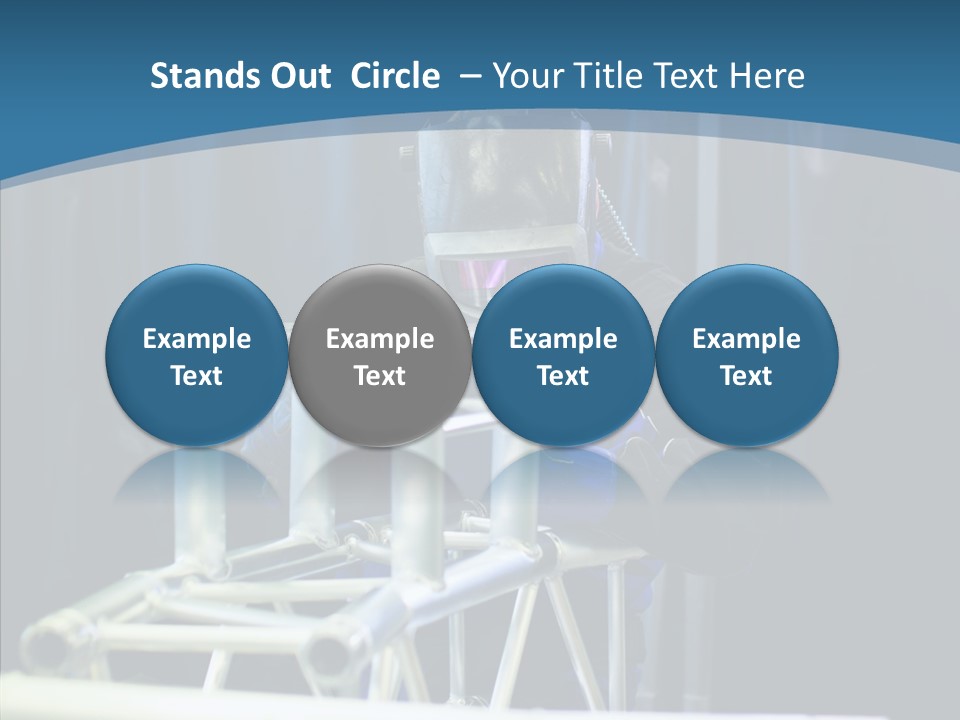 Stands Out Circle – Your Title Text Here

Example Text

Example Text

Example Text

Example Text